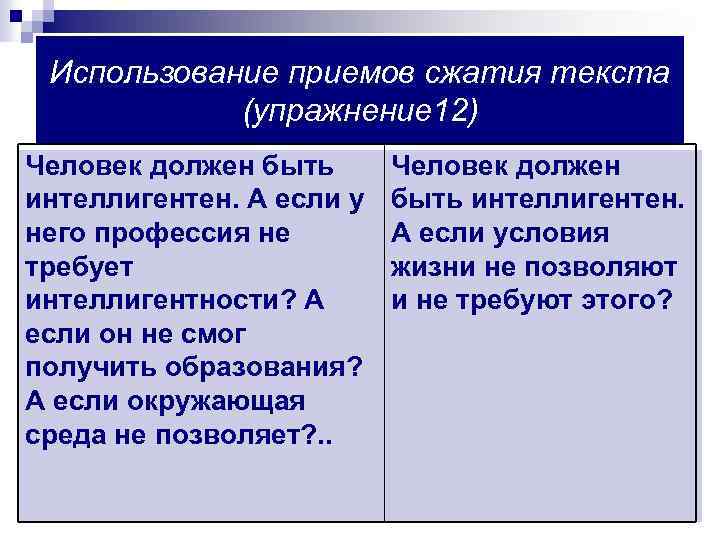 Использование приемов сжатия текста (упражнение12)

| Человек должен быть интеллигентен. А если у него профессия не требует интеллигентности? А если он не смог получить образования? А если окружающая среда не позволяет?.. | Человек должен быть интеллигентен. А если условия жизни не позволяют и не требуют этого? |
|---|---|